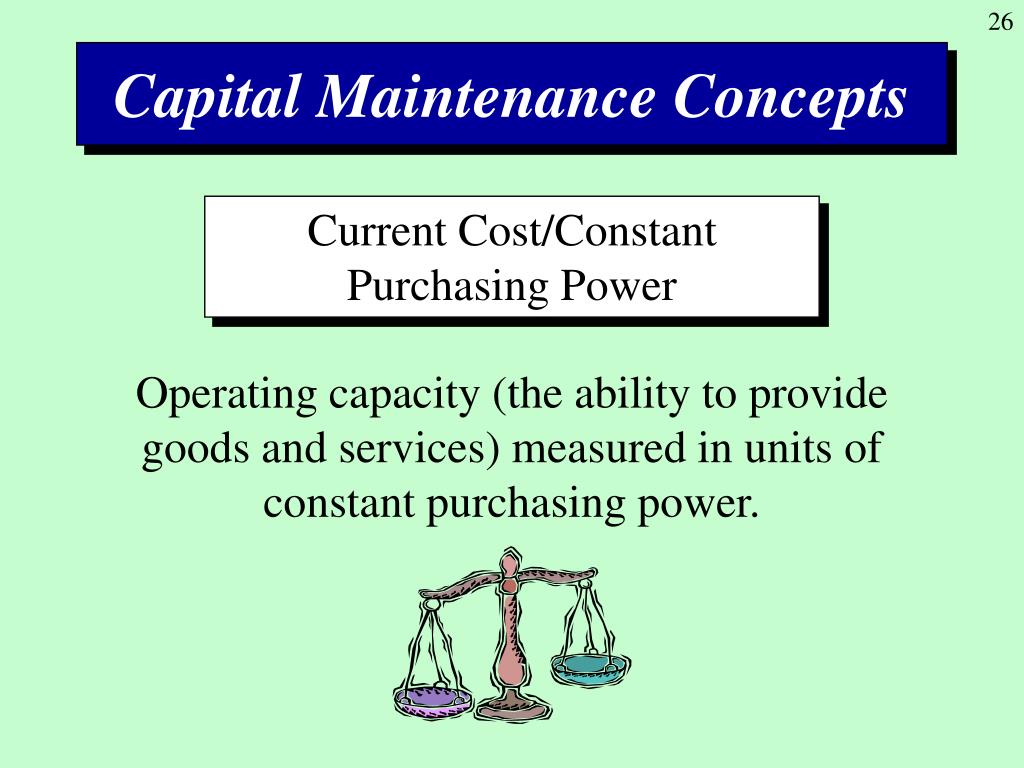 26

Capital Maintenance Concepts

Current Cost/Constant Purchasing Power

Operating capacity (the ability to provide goods and services) measured in units of constant purchasing power.